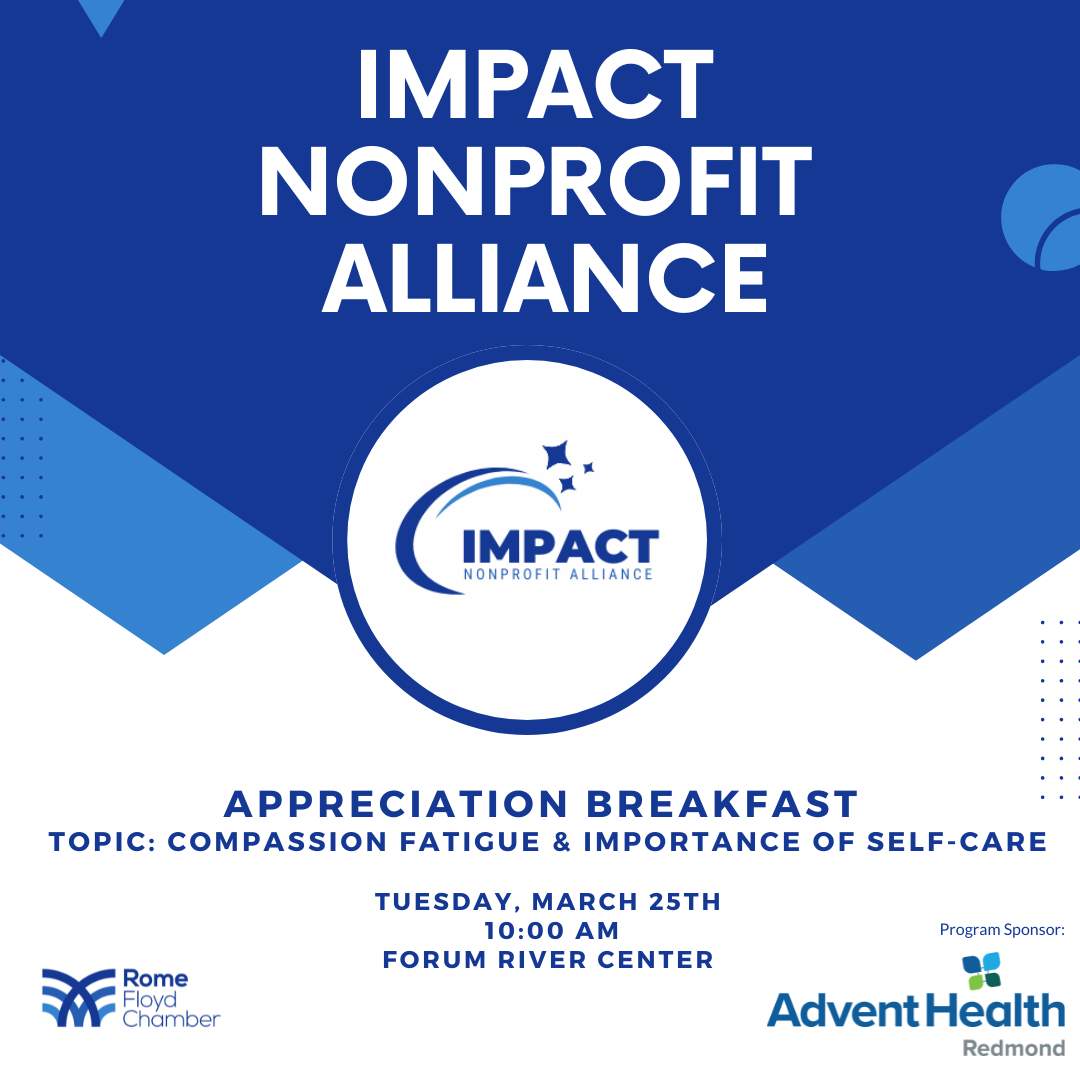 IMPACT NONPROFIT ALLIANCE

IMPACT
NONPROFIT ALLIANCE

APPRECIATION BREAKFAST
TOPIC: COMPASSION FATIGUE & IMPORTANCE OF SELF-CARE

TUESDAY, MARCH 25TH
10:00 AM
FORUM RIVER CENTER

Rome Floyd Chamber

Program Sponsor:
AdventHealth
Redmond